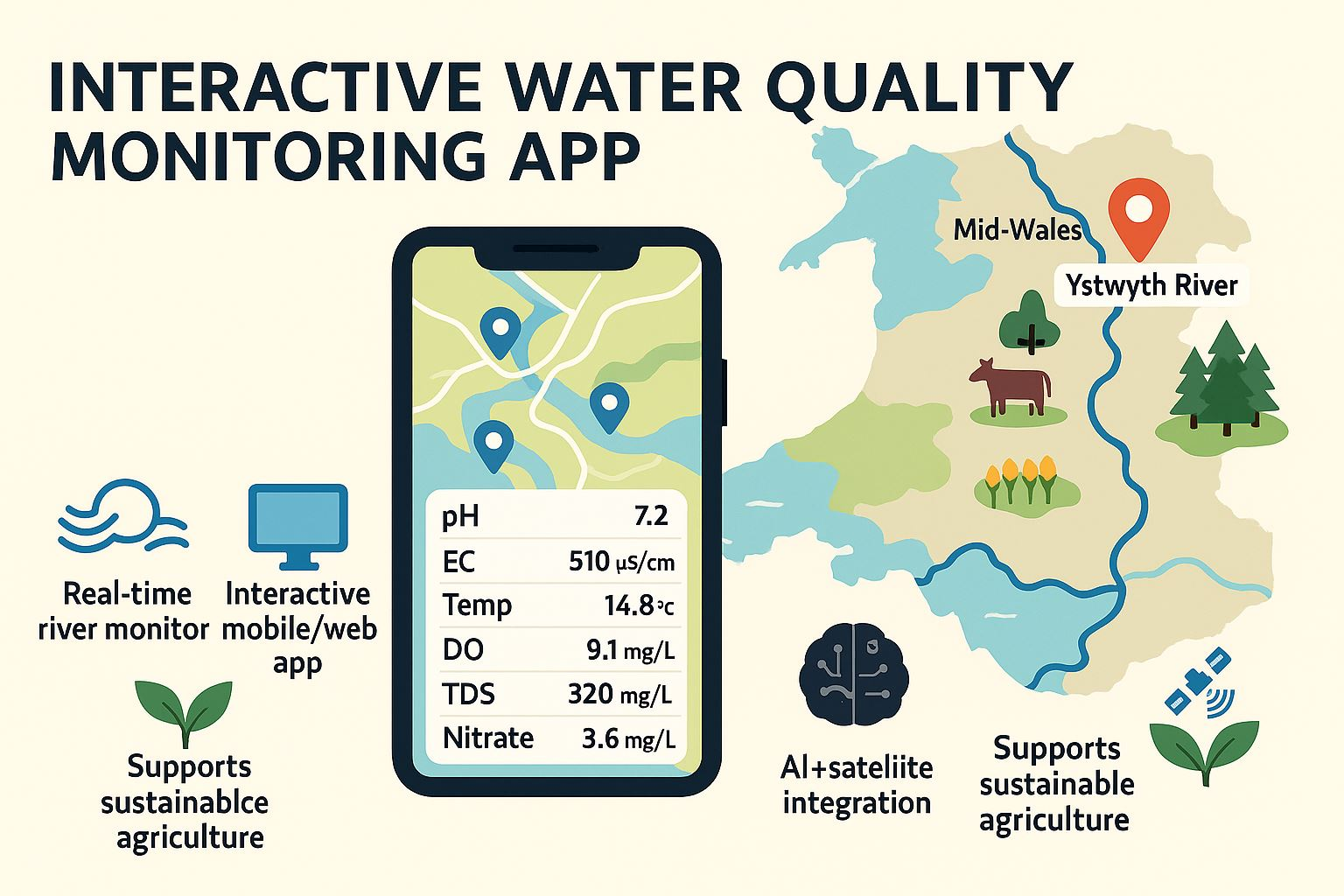 INTERACTIVE WATER QUALITY MONITORING APP

Mid-Wales

Ystwyth River

| pH | 7.2 |
|---|---|
| EC | 510 μS/cm |
| Temp | 14.8 °C |
| DO | 9.1 mg/L |
| TDS | 320 mg/L |
| Nitrate | 3.6 mg/L |

Real-time river monitor

Interactive mobile/web app

Supports sustainablce agriculture

AI+sateliite integration

Supports sustainable agriculture